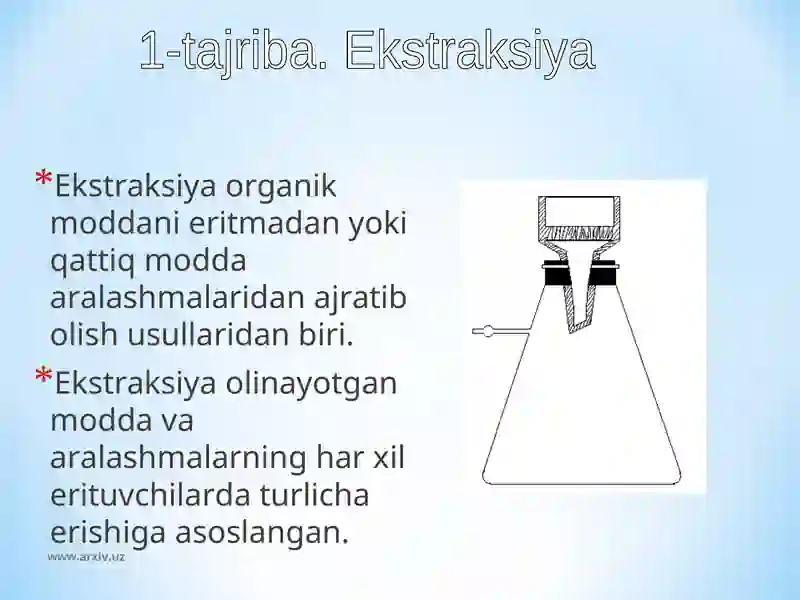 1-tajriba. Ekstraksiya

*Ekstraksiya organik moddani eritmadan yoki qattiq modda aralashmalaridan ajratib olish usullaridan biri.

*Ekstraksiya olinayotgan modda va aralashmalarning har xil erituvchilarda turlicha erishiga asoslangan.

www.arxiv.uz